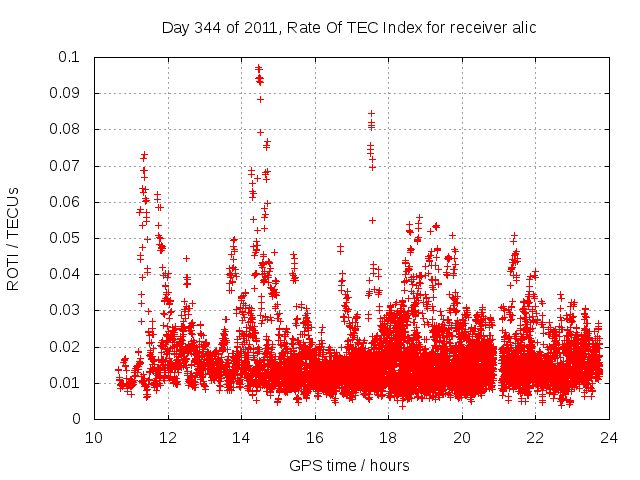 Day 344 of 2011, Rate Of TEC Index for receiver alic

ROTI / TECUs

0.1
0.09
0.08
0.07
0.06
0.05
0.04
0.03
0.02
0.01
0

10 12 14 16 18 20 22 24

GPS time / hours